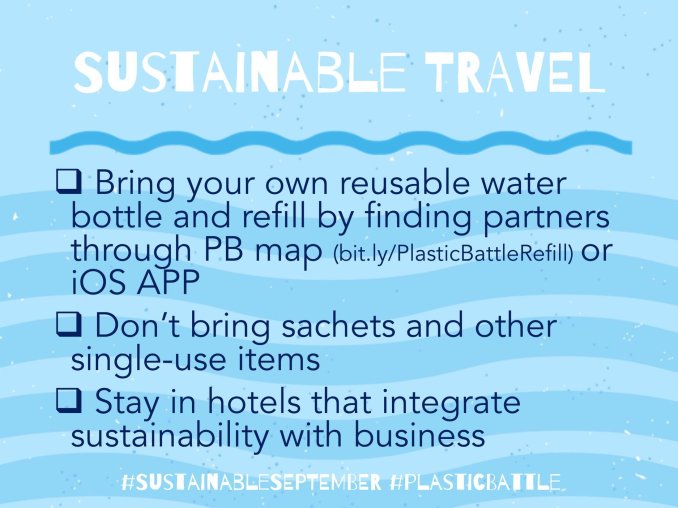 SUSTAINABLE TRAVEL

❑ Bring your own reusable water bottle and refill by finding partners through PB map (bit.ly/PlasticBattleRefill) or iOS APP

❑ Don't bring sachets and other single-use items

❑ Stay in hotels that integrate sustainability with business

#SUSTAINABLESEPTEMBER #PLASTICBATTLE